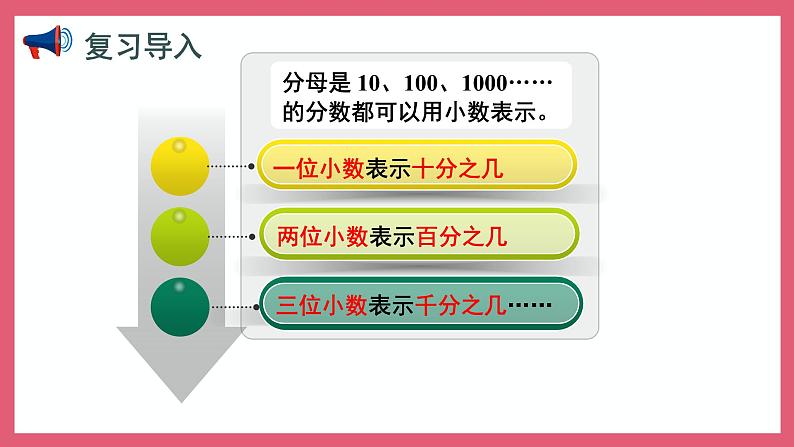 复习导入

分母是 10、100、1000……的分数都可以用小数表示。

一位小数表示十分之几

两位小数表示百分之几

三位小数表示千分之几……